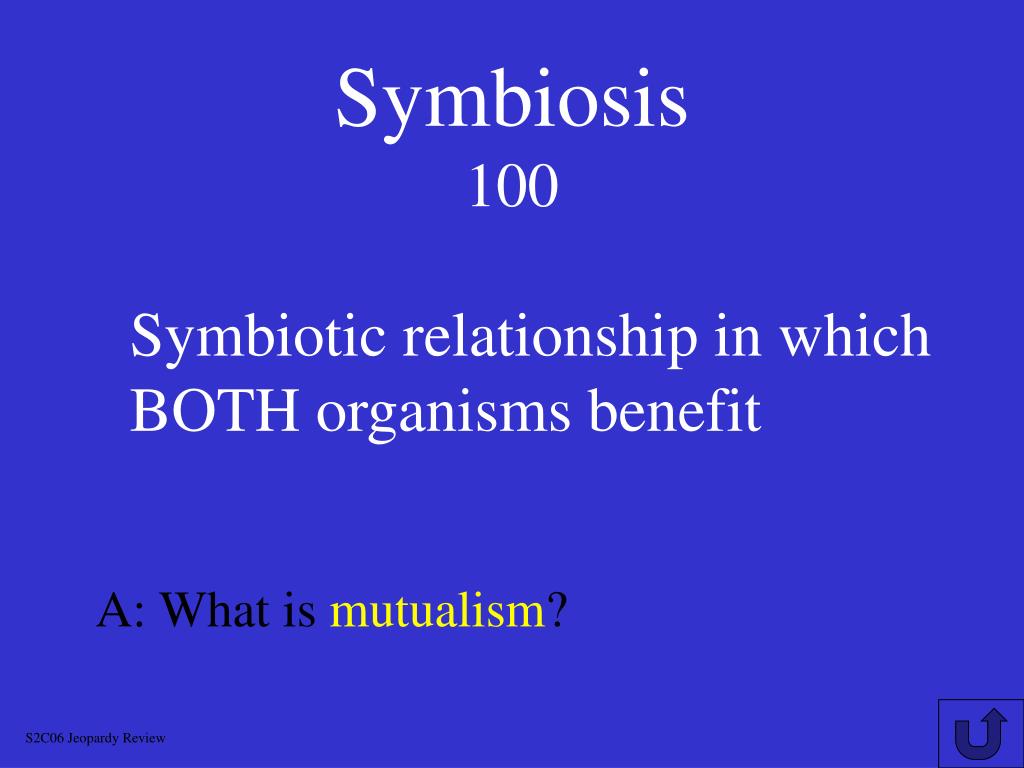 Symbiosis
100

Symbiotic relationship in which BOTH organisms benefit

A: What is mutualism?

S2C06 Jeopardy Review